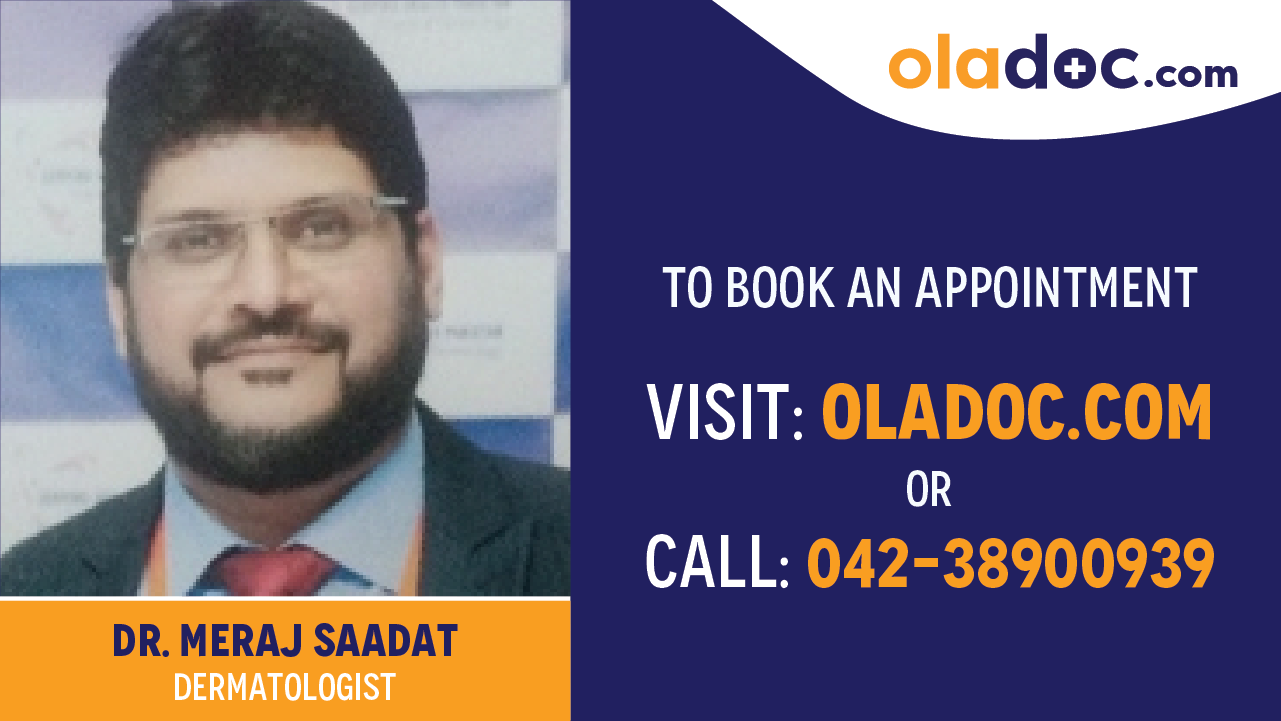 oladoc.com

TO BOOK AN APPOINTMENT

VISIT: OLADOC.COM

OR

CALL: 042-38900939

DR. MERAJ SAADAT

DERMATOLOGIST